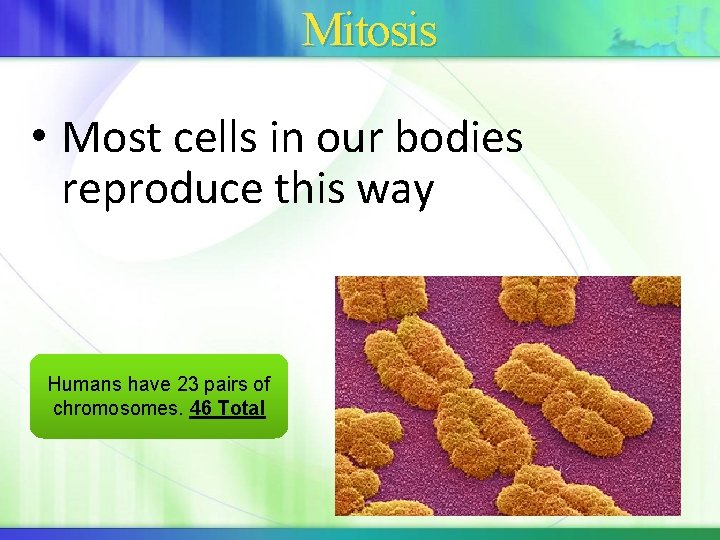 Mitosis

• Most cells in our bodies reproduce this way

Humans have 23 pairs of chromosomes. 46 Total